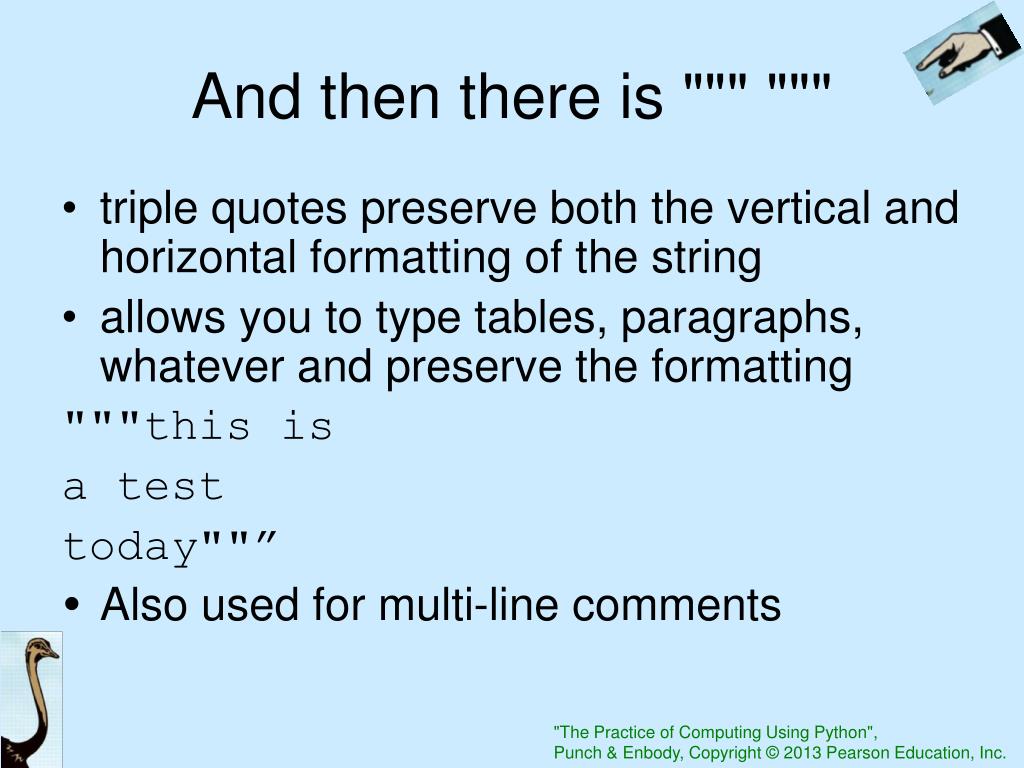 And then there is """ """

• triple quotes preserve both the vertical and horizontal formatting of the string
• allows you to type tables, paragraphs, whatever and preserve the formatting

"""this is
a test
today""”

• Also used for multi-line comments

"The Practice of Computing Using Python",
Punch & Enbody, Copyright © 2013 Pearson Education, Inc.